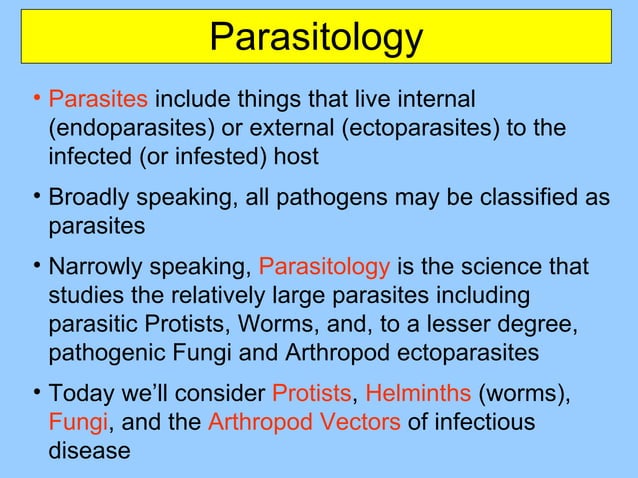 Parasitology

• Parasites include things that live internal (endoparasites) or external (ectoparasites) to the infected (or infested) host

• Broadly speaking, all pathogens may be classified as parasites

• Narrowly speaking, Parasitology is the science that studies the relatively large parasites including parasitic Protists, Worms, and, to a lesser degree, pathogenic Fungi and Arthropod ectoparasites

• Today we'll consider Protists, Helminths (worms), Fungi, and the Arthropod Vectors of infectious disease